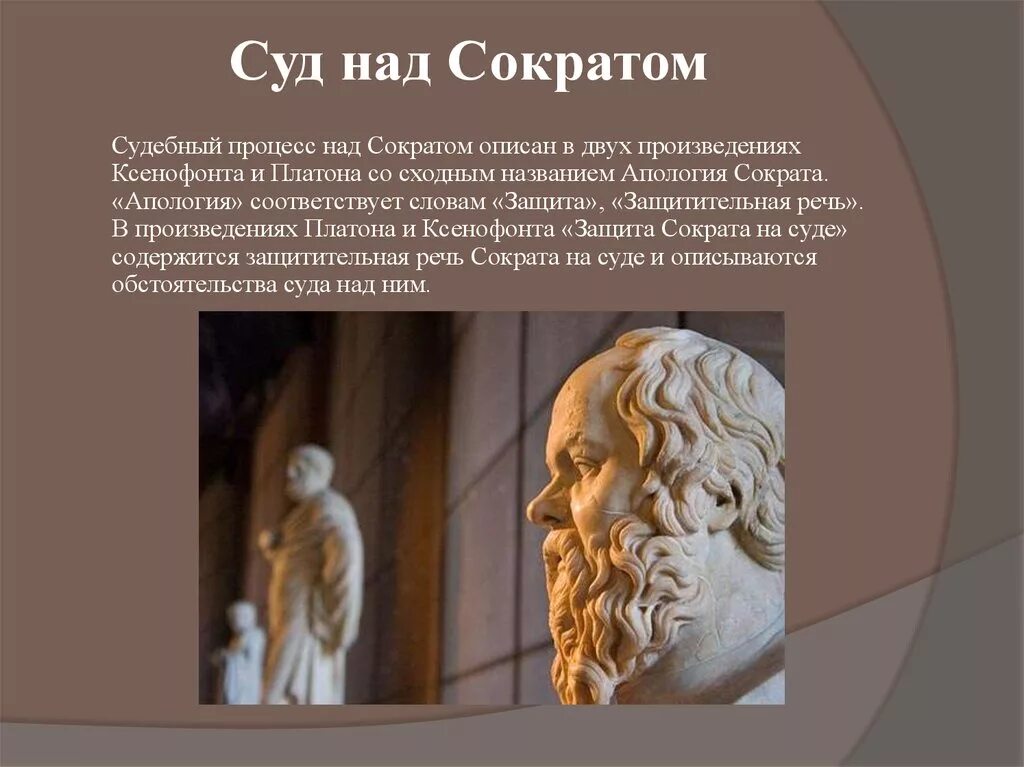 Суд над Сократом

Судебный процесс над Сократом описан в двух произведениях Ксенофонта и Платона со сходным названием Апология Сократа. «Апология» соответствует словам «Защита», «Защитительная речь». В произведениях Платона и Ксенофонта «Защита Сократа на суде» содержится защитительная речь Сократа на суде и описываются обстоятельства суда над ним.